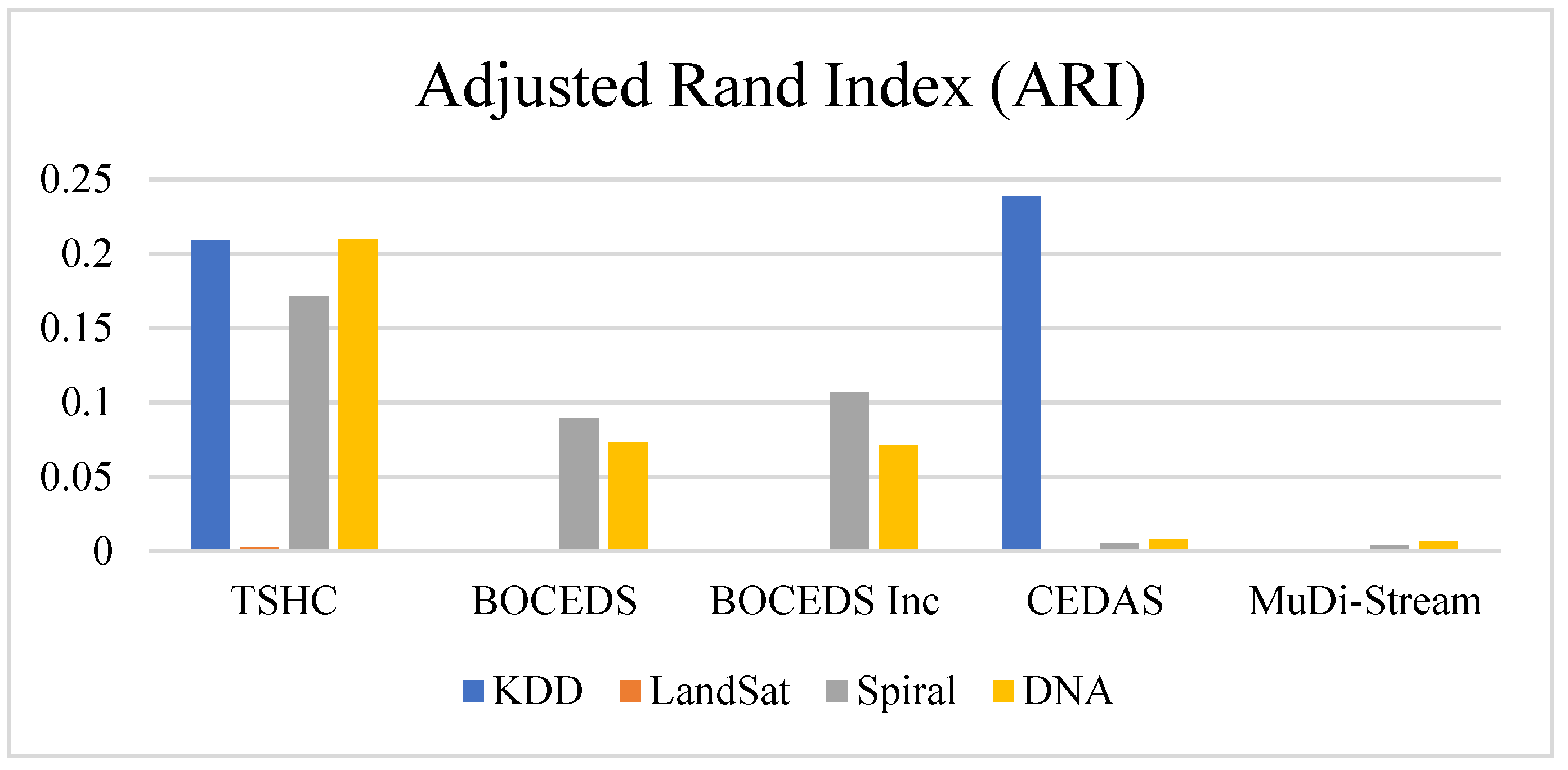 Adjusted Rand Index (ARI)

0.25
0.2
0.15
0.1
0.05
0

TSHC
BOCEDS
BOCEDS Inc
CEDAS
MuDi-Stream

KDD LandSat Spiral DNA